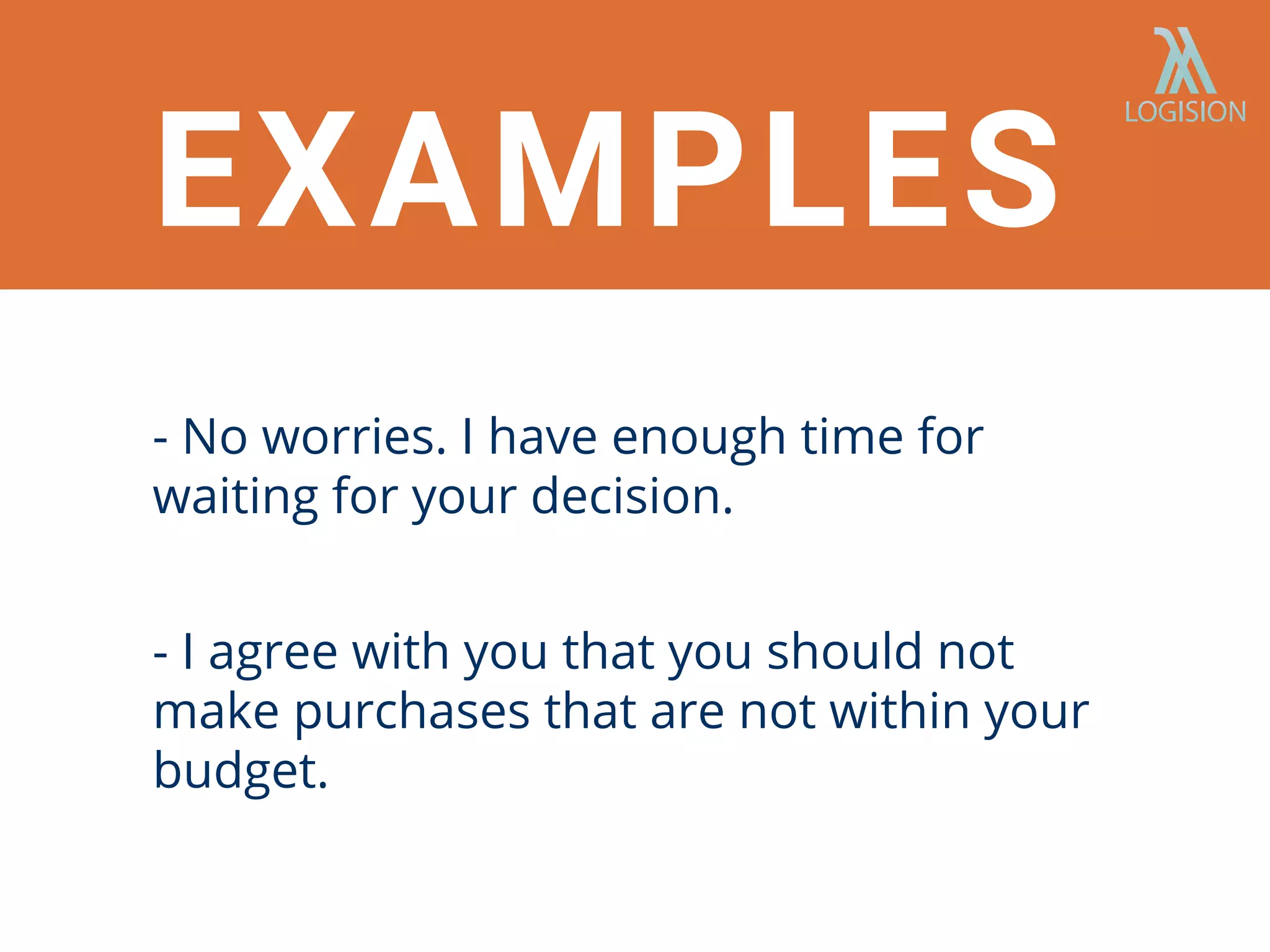 EXAMPLES

LOGISION

- No worries. I have enough time for waiting for your decision.

- I agree with you that you should not make purchases that are not within your budget.